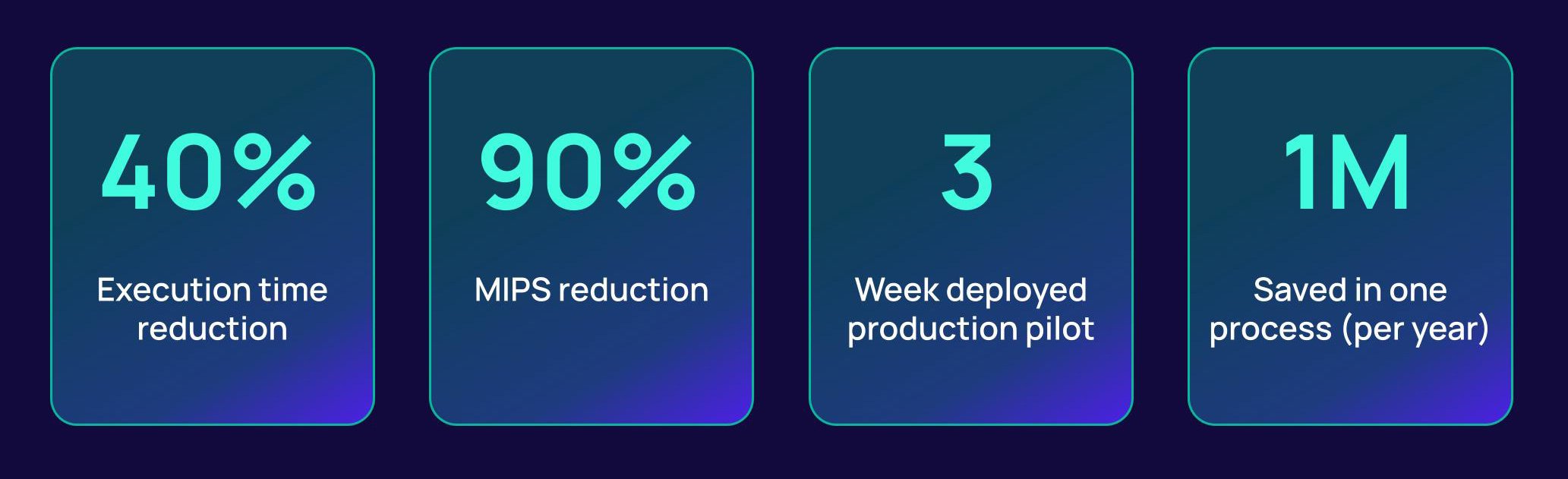 40%

Execution time reduction

90%

MIPS reduction

3

Week deployed production pilot

1M

Saved in one process (per year)